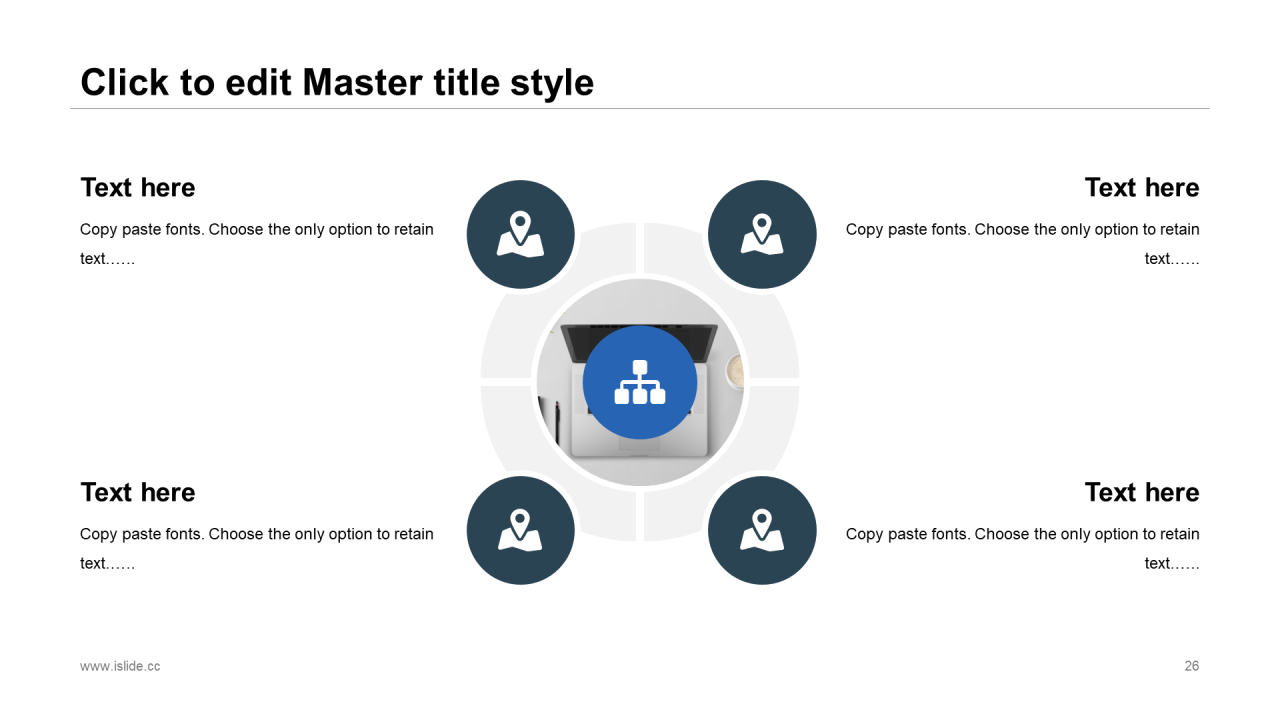 Click to edit Master title style

Text here

Copy paste fonts. Choose the only option to retain text……

Text here

Copy paste fonts. Choose the only option to retain text……

Text here

Copy paste fonts. Choose the only option to retain text……

Text here

Copy paste fonts. Choose the only option to retain text……

www.islide.cc

26